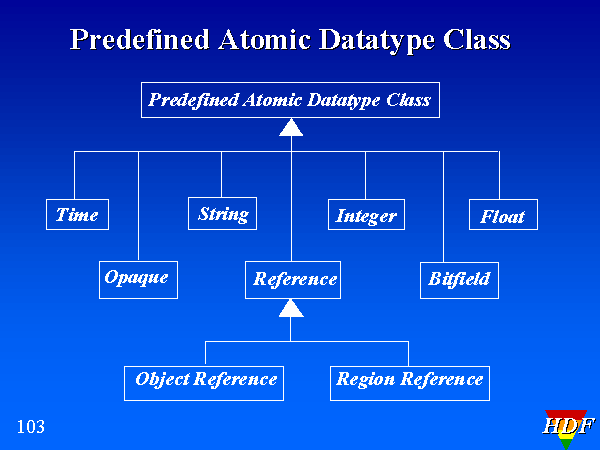 Predefined Atomic Datatype Class

Predefined Atomic Datatype Class

Time

String

Integer

Float

Opaque

Reference

Bitfield

Object Reference

Region Reference

103

HDF